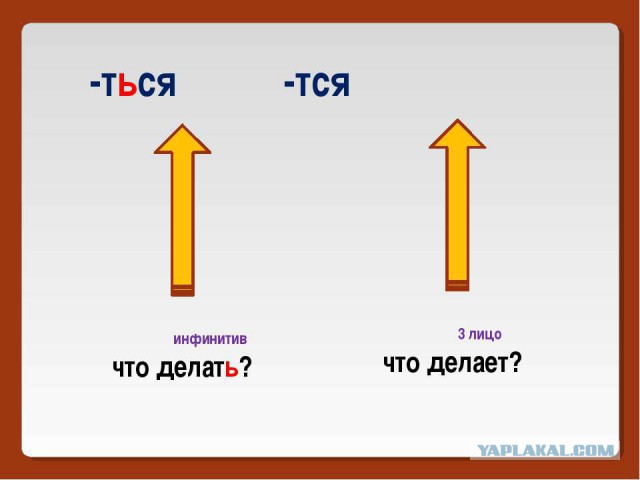 -ться

-тся

инфинитив
что делать?

3 лицо
что делает?

YAPLAKAL.COM